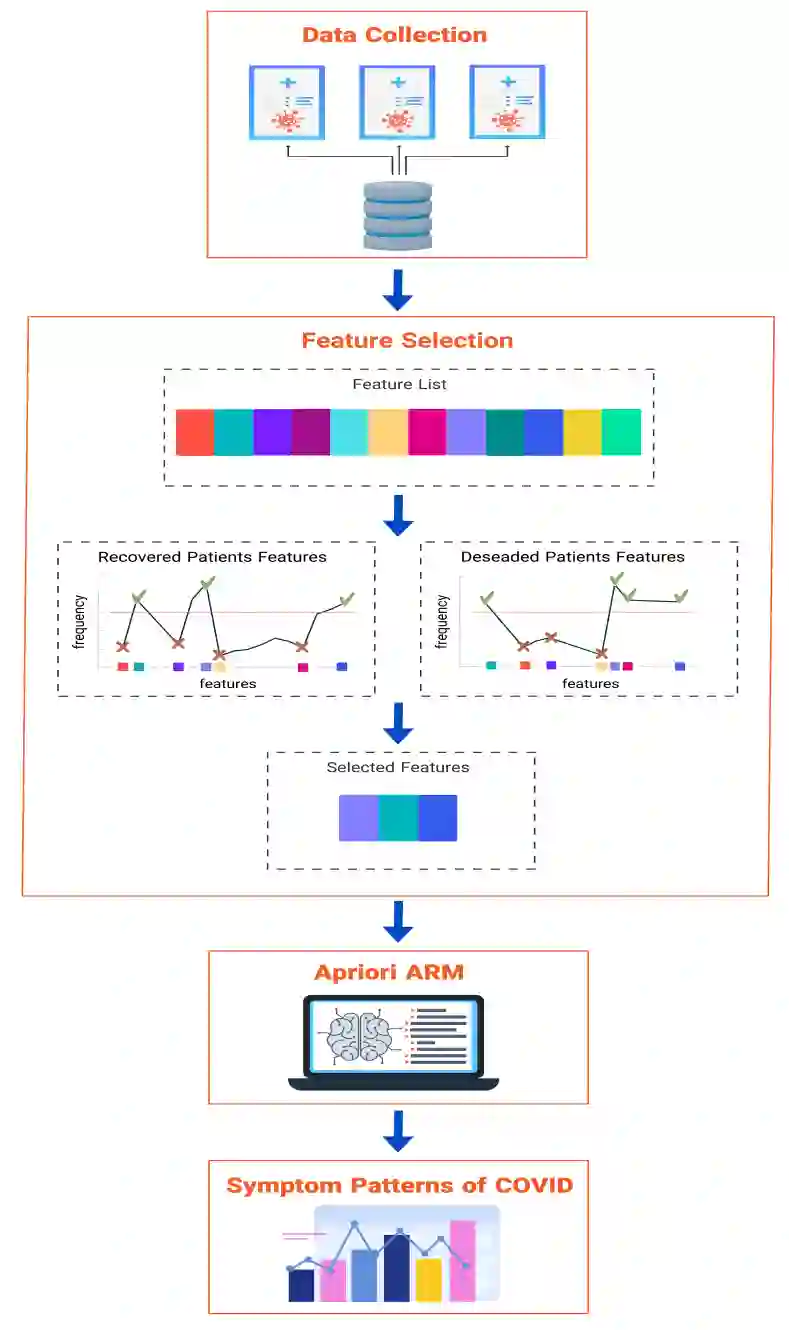 Data Collection

Feature Selection

Feature List

Recovered Patients Features

frequency

features

Deseaded Patients Features

frequency

features

Selected Features

Apriori ARM

Symptom Patterns of COVID